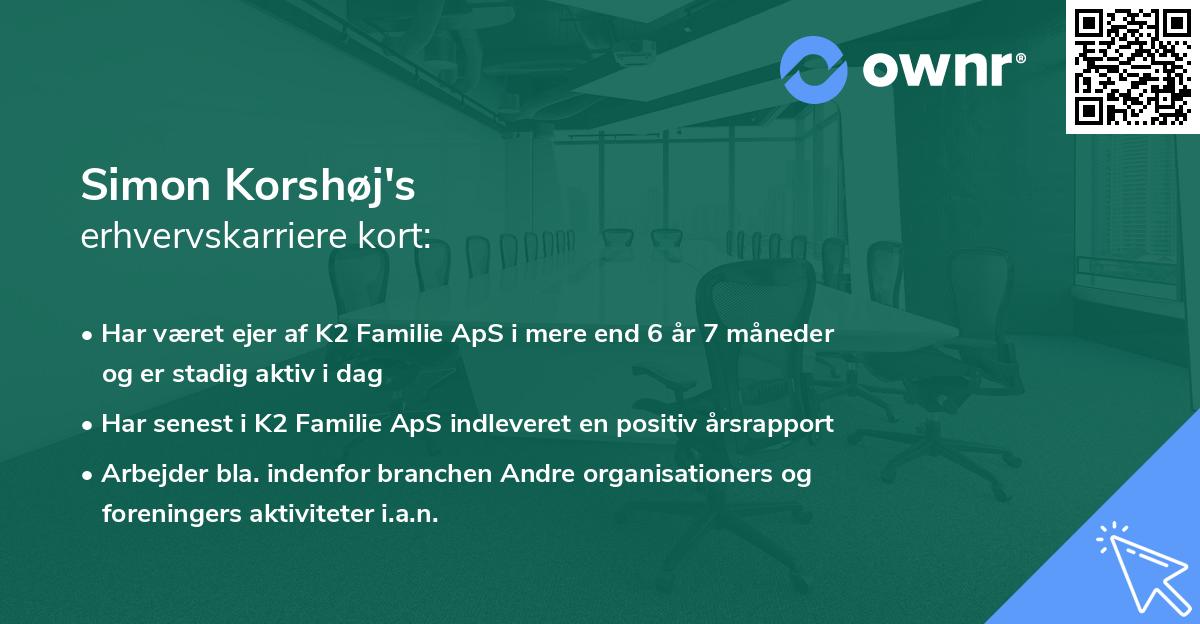 ownr®

Simon Korshøj's
erhvervskarriere kort:

• Har været ejer af K2 Familie ApS i mere end 6 år 7 måneder og er stadig aktiv i dag

• Har senest i K2 Familie ApS indleveret en positiv årsrapport

• Arbejder bla. indenfor branchen Andre organisationers og foreningers aktiviteter i.a.n.